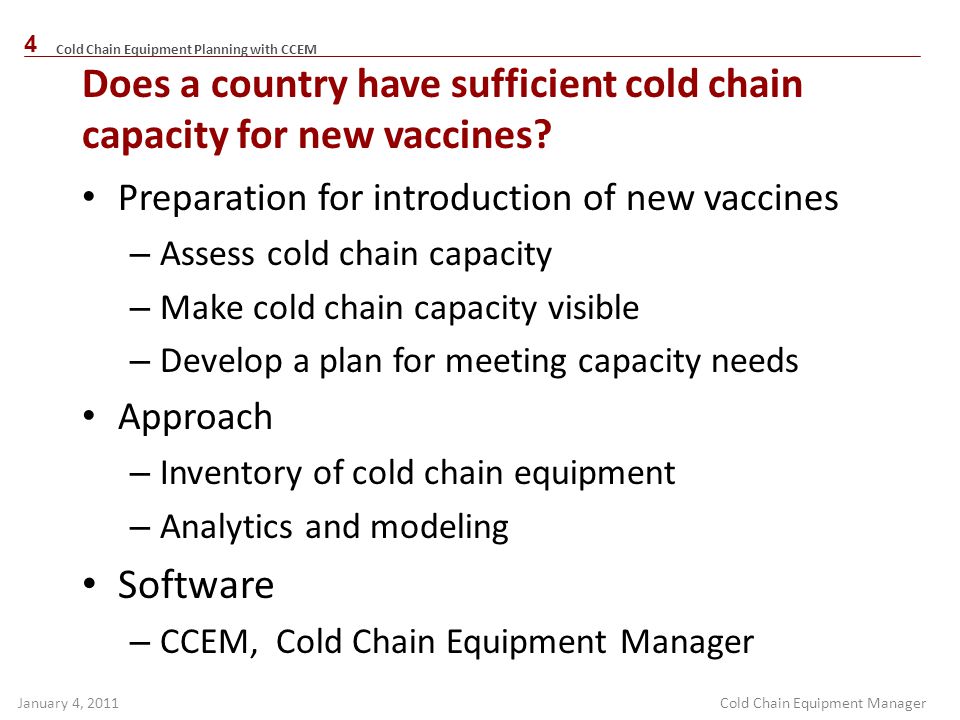 4 Cold Chain Equipment Planning with CCEM

Does a country have sufficient cold chain capacity for new vaccines?

• Preparation for introduction of new vaccines
– Assess cold chain capacity
– Make cold chain capacity visible
– Develop a plan for meeting capacity needs
• Approach
– Inventory of cold chain equipment
– Analytics and modeling
• Software
– CCEM, Cold Chain Equipment Manager

January 4, 2011

Cold Chain Equipment Manager